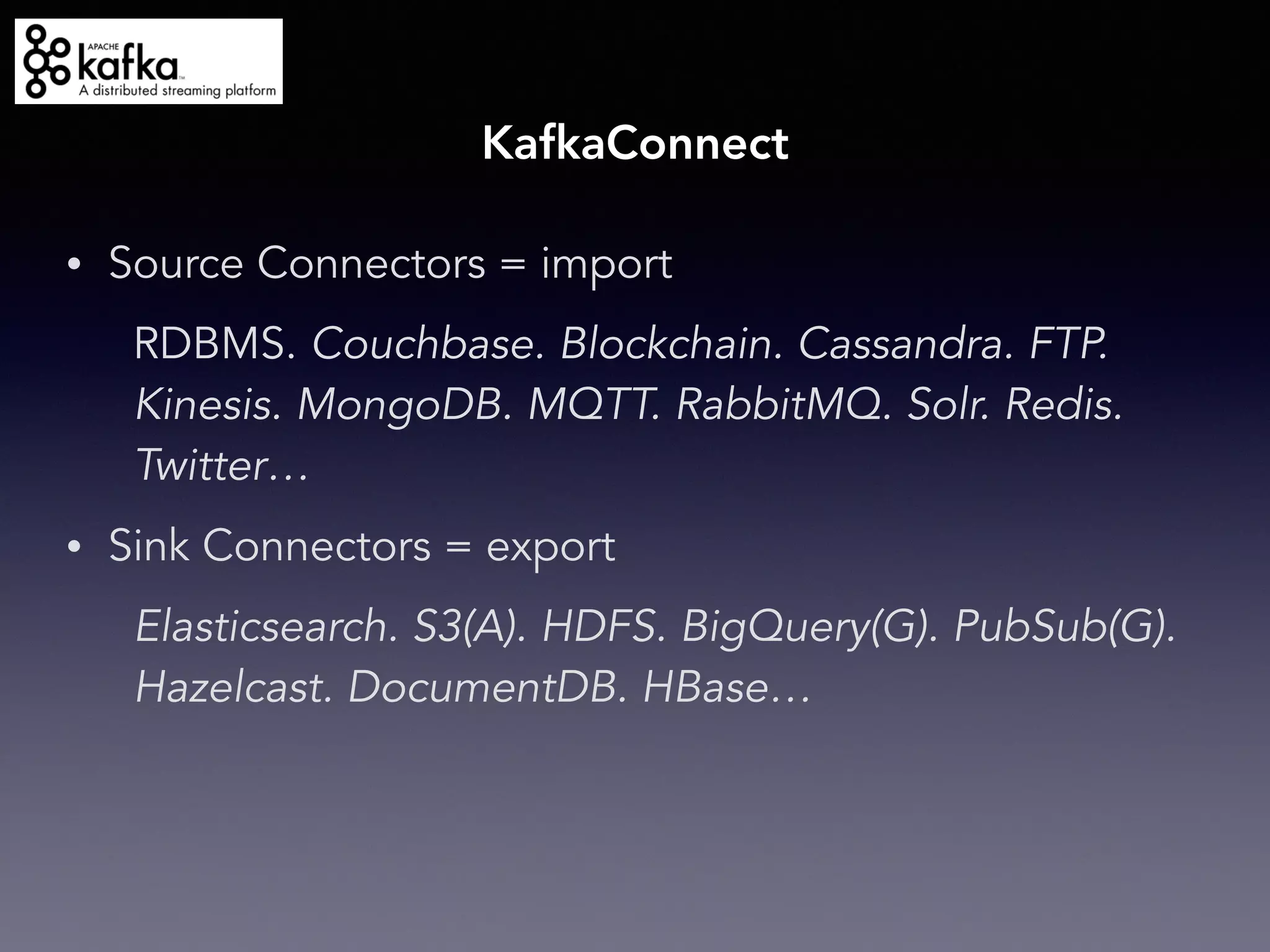 APACHE kafka™
A distributed streaming platform

KafkaConnect

• Source Connectors = import

RDBMS. Couchbase. Blockchain. Cassandra. FTP. Kinesis. MongoDB. MQTT. RabbitMQ. Solr. Redis. Twitter…

• Sink Connectors = export

Elasticsearch. S3(A). HDFS. BigQuery(G). PubSub(G). Hazelcast. DocumentDB. HBase…